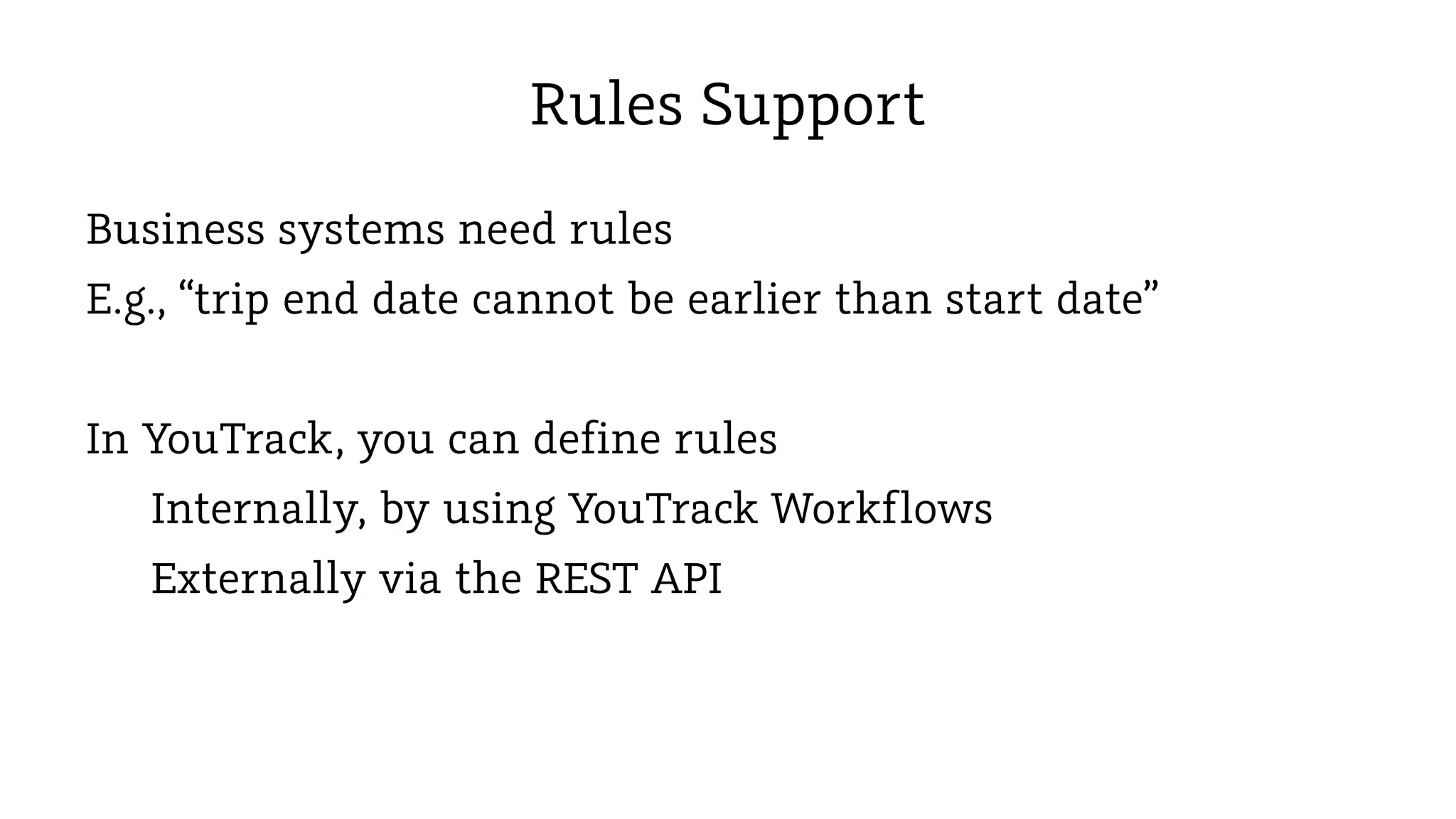 Rules Support

Business systems need rules
E.g., “trip end date cannot be earlier than start date”

In YouTrack, you can define rules
Internally, by using YouTrack Workflows
Externally via the REST API